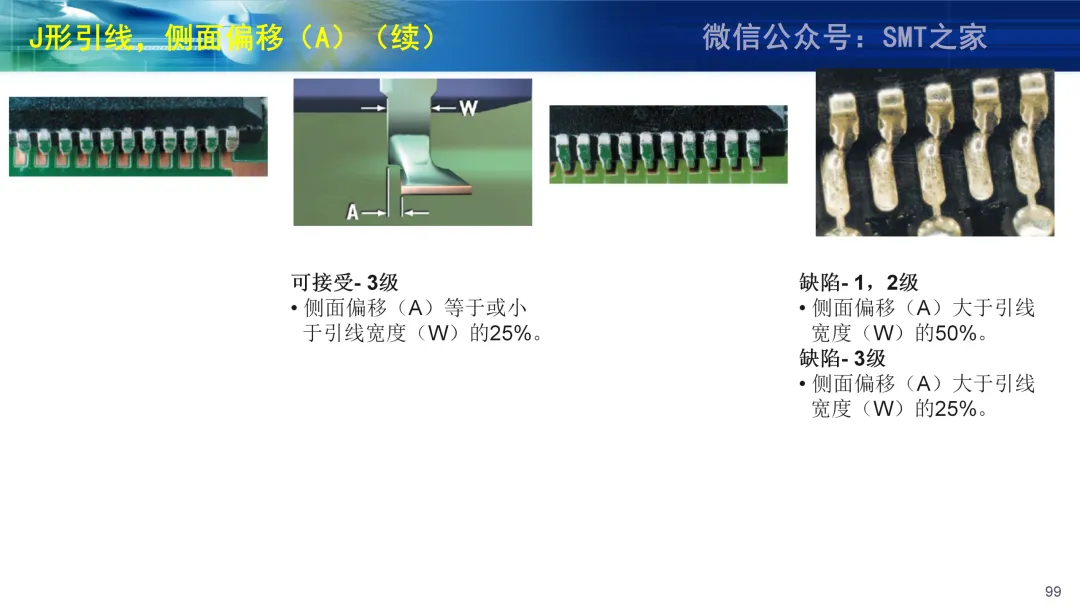 J形引线，侧面偏移（A）（续）

微信公众号：SMT之家

W

A

可接受- 3级
• 侧面偏移（A）等于或小于引线宽度（W）的25%。

缺陷- 1，2级
• 侧面偏移（A）大于引线宽度（W）的50%。
缺陷- 3级
• 侧面偏移（A）大于引线宽度（W）的25%。

99